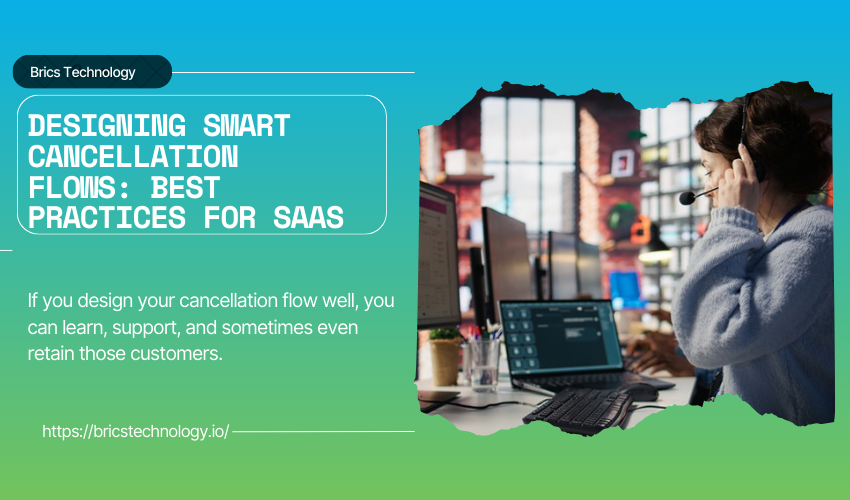 Brics Technology

DESIGNING SMART CANCELLATION FLOWS: BEST PRACTICES FOR SAAS

If you design your cancellation flow well, you can learn, support, and sometimes even retain those customers.

https://bricstechnology.io/